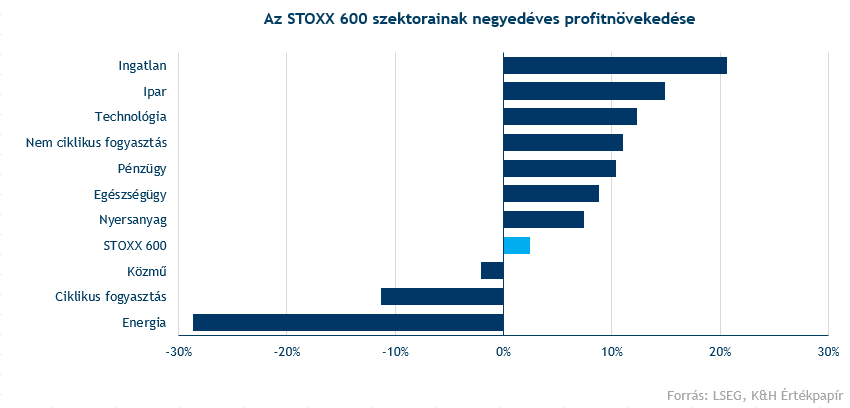 Az STOXX 600 szektorainak negyedéves profitnövekedése

Ingatlan
Ipar
Technológia
Nem ciklikus fogyasztás
Pénzügy
Egészségügy
Nyersanyag
STOXX 600
Közmű
Ciklikus fogyasztás
Energia

-30%
-20%
-10%
0%
10%
20%
30%

Forrás: LSEG, K&H Értékpapír